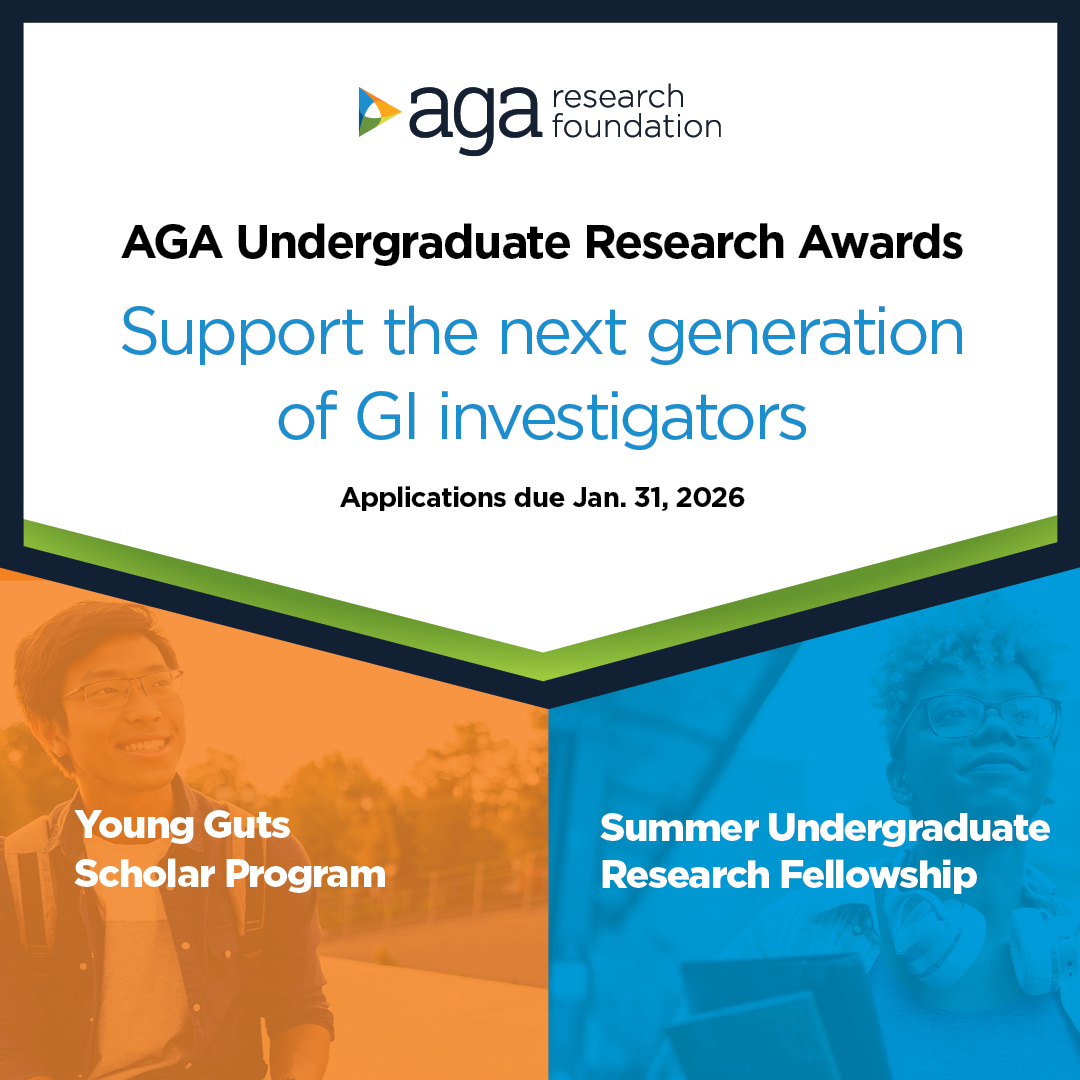 aga research foundation

AGA Undergraduate Research Awards

Support the next generation of GI investigators

Applications due Jan. 31, 2026

Young Guts Scholar Program

Summer Undergraduate Research Fellowship